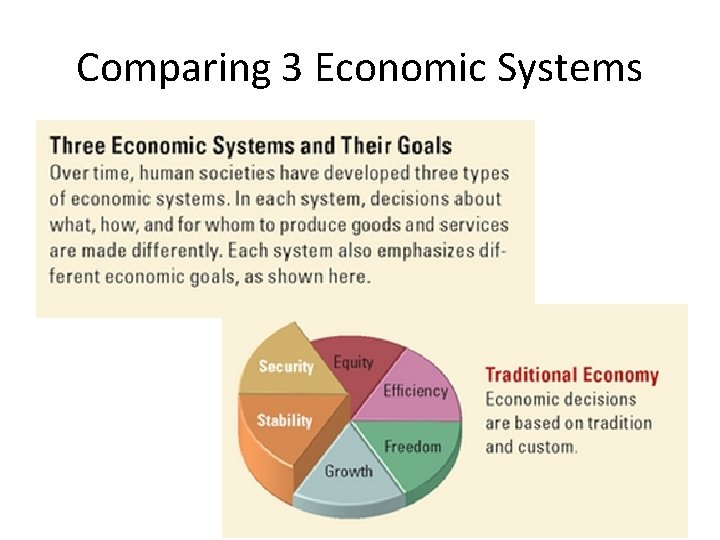 Comparing 3 Economic Systems

Three Economic Systems and Their Goals
Over time, human societies have developed three types of economic systems. In each system, decisions about what, how, and for whom to produce goods and services are made differently. Each system also emphasizes different economic goals, as shown here.

Security
Equity
Efficiency
Stability
Freedom
Growth

Traditional Economy
Economic decisions are based on tradition and custom.